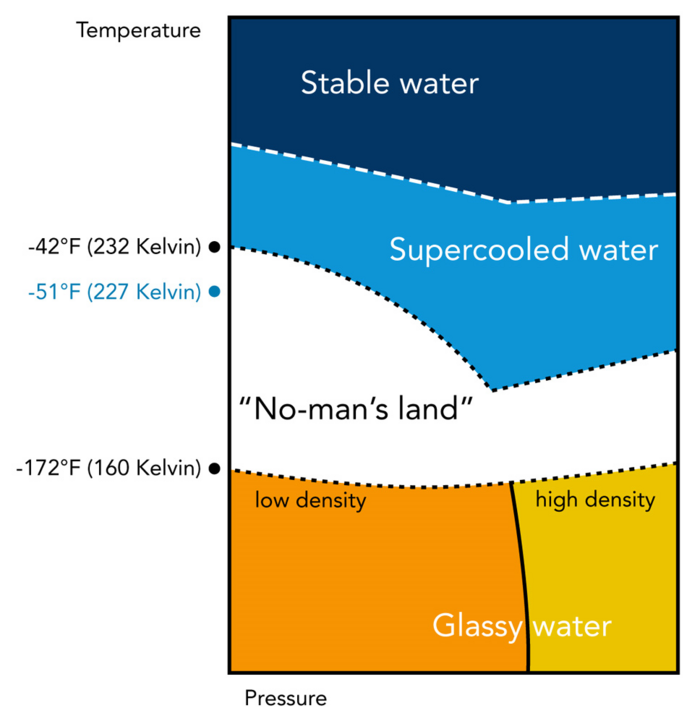 Temperature

Stable water

-42°F (232 Kelvin)

Supercooled water

-51°F (227 Kelvin)

"No-man's land"

-172°F (160 Kelvin)

low density

high density

Glassy water

Pressure